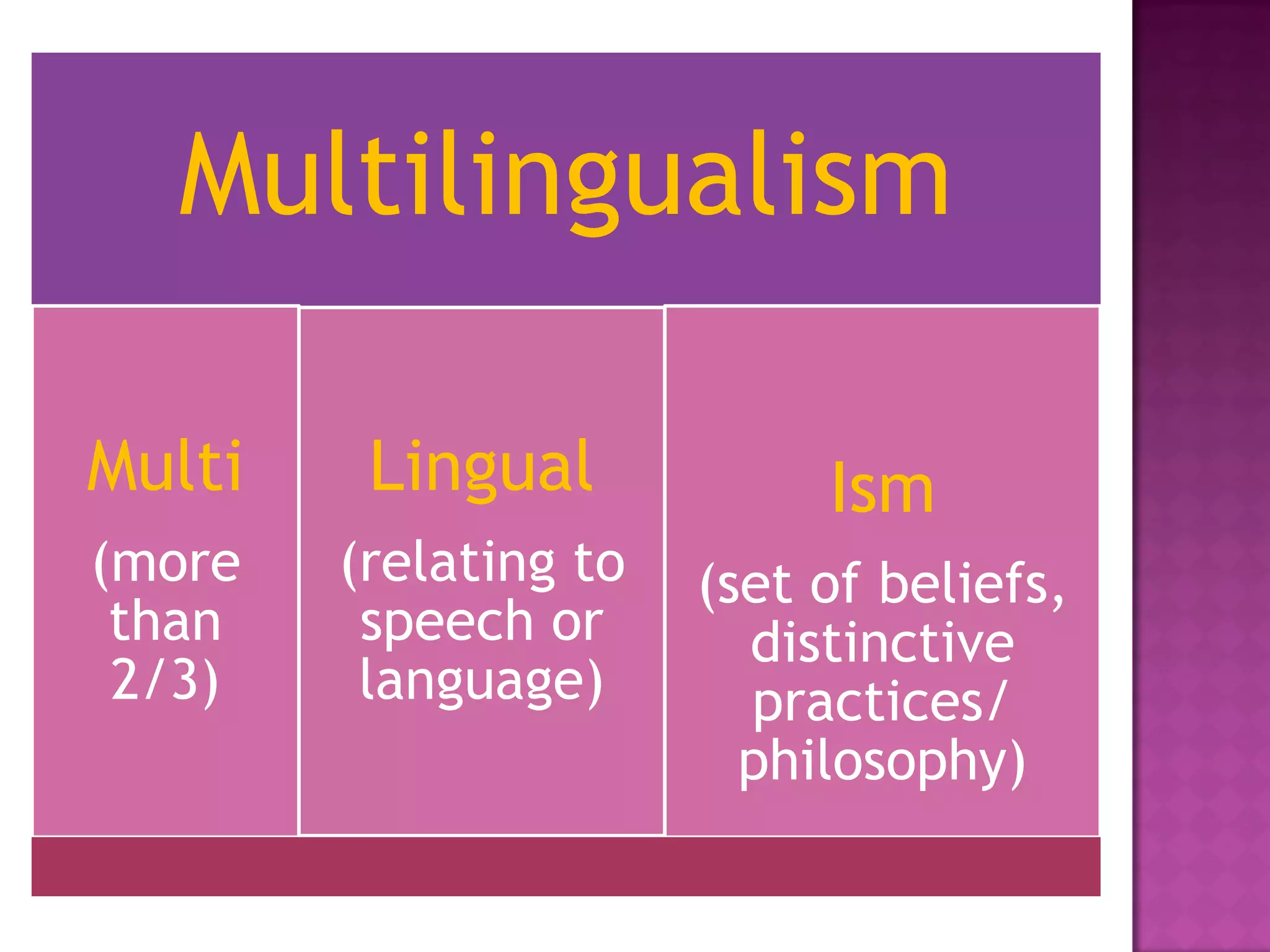 Multilingualism

Multi
(more than 2/3)

Lingual
(relating to speech or language)

Ism
(set of beliefs, distinctive practices/ philosophy)